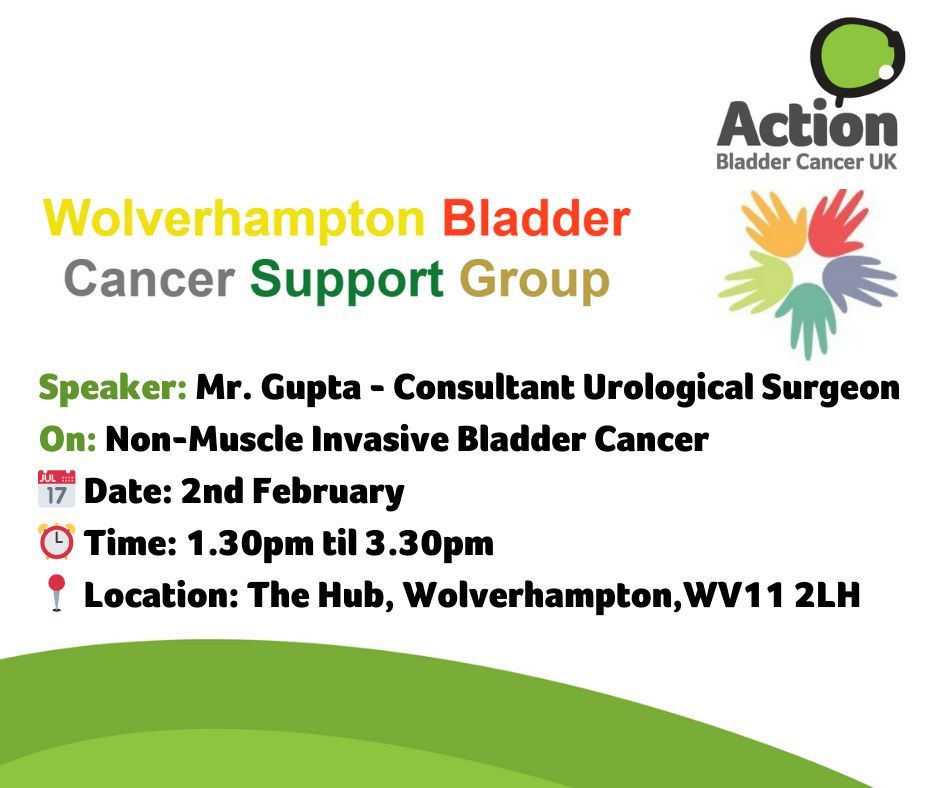 Action
Bladder Cancer UK

Wolverhampton Bladder Cancer Support Group

Speaker: Mr. Gupta - Consultant Urological Surgeon
On: Non-Muscle Invasive Bladder Cancer
JUL 17 Date: 2nd February
Time: 1.30pm til 3.30pm
Location: The Hub, Wolverhampton,WV11 2LH